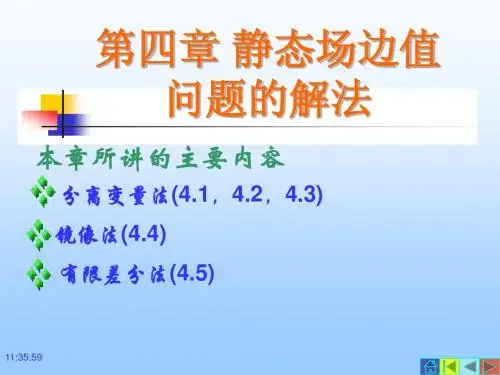 第四章 静态场边值问题的解法

本章所讲的主要内容

分离变量法(4.1，4.2，4.3)

镜像法(4.4)

有限差分法(4.5)

11:35:59